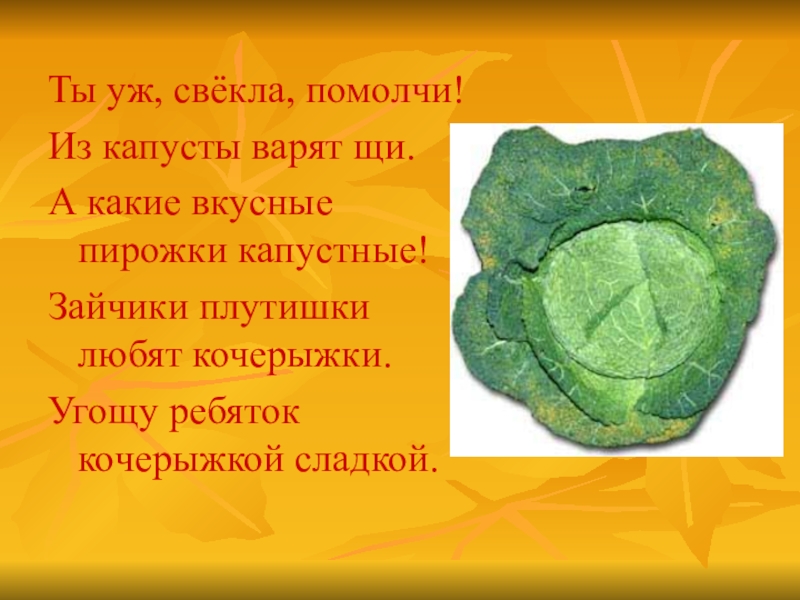 Ты уж, свёкла, помолчи!

Из капусты варят щи.

А какие вкусные пирожки капустные!

Зайчики плутишки любят кочерыжки.

Угощу ребяток кочерыжкой сладкой.